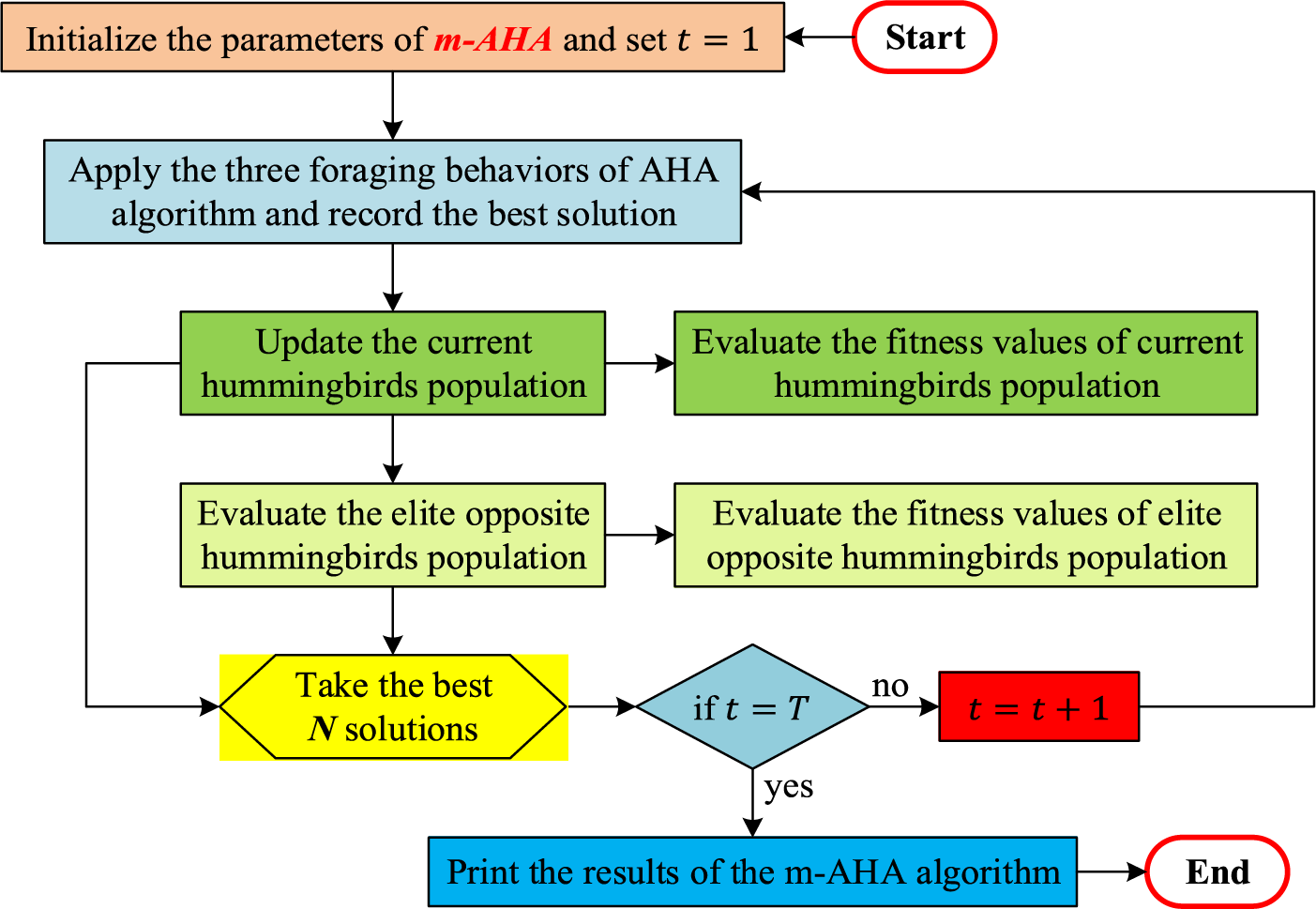 Start

Initialize the parameters of m-AHA and set $t = 1$

Apply the three foraging behaviors of AHA algorithm and record the best solution

Update the current hummingbirds population

Evaluate the fitness values of current hummingbirds population

Evaluate the elite opposite hummingbirds population

Evaluate the fitness values of elite opposite hummingbirds population

Take the best $N$ solutions

if $t = T$

no

$t = t + 1$

yes

Print the results of the m-AHA algorithm

End